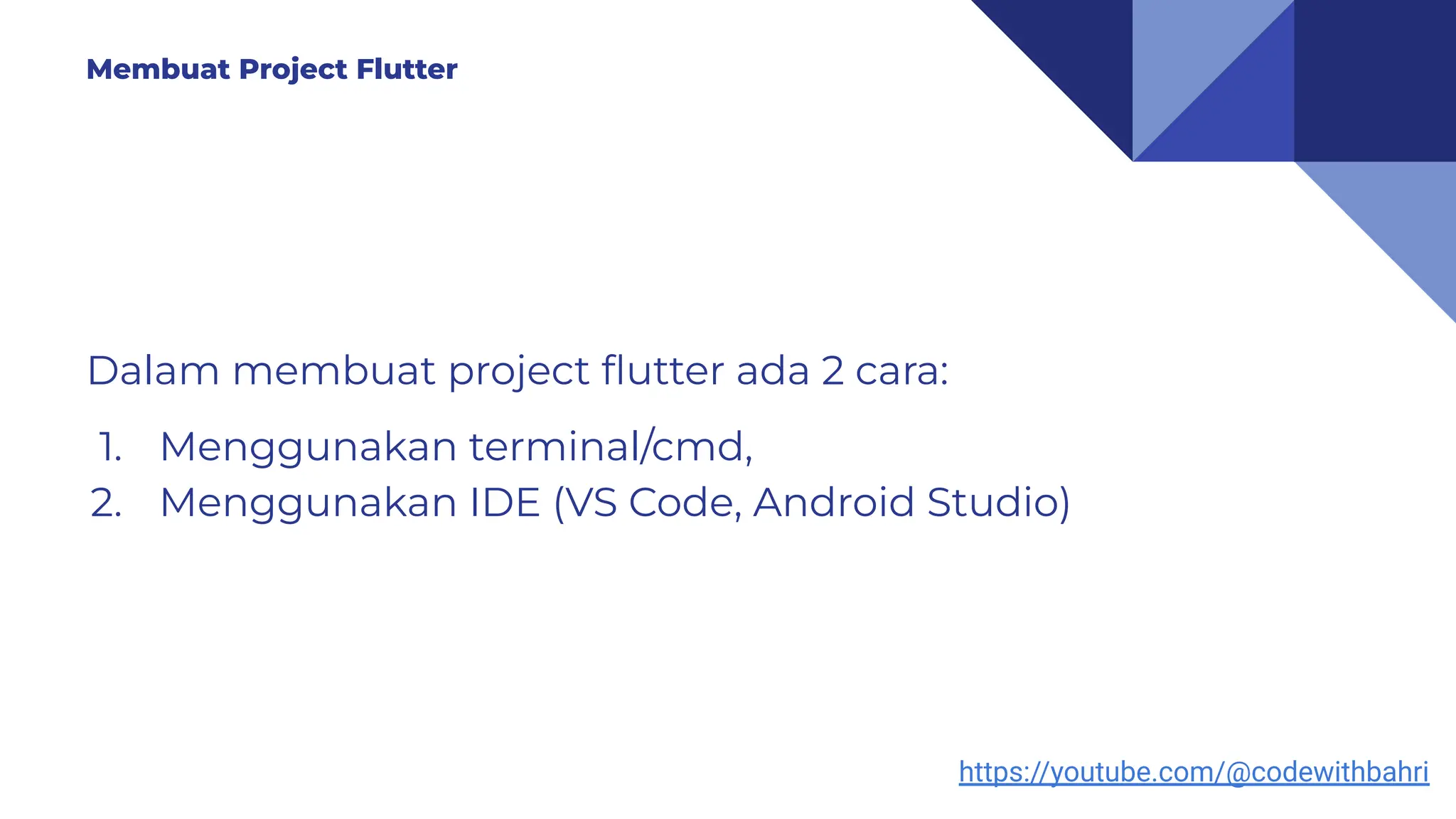 Membuat Project Flutter

Dalam membuat project flutter ada 2 cara:

1. Menggunakan terminal/cmd,
2. Menggunakan IDE (VS Code, Android Studio)

https://youtube.com/@codewithbahri